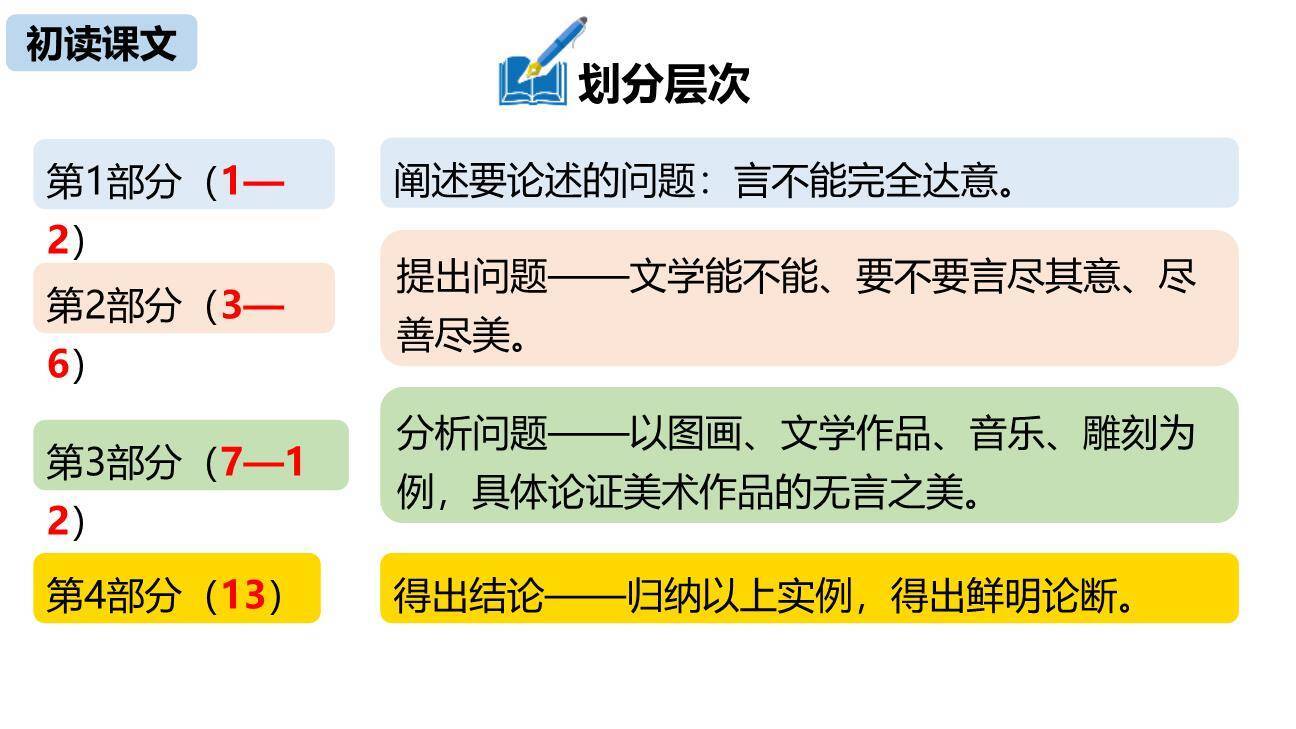 初读课文

划分层次

第1部分（1—2）

阐述要论述的问题：言不能完全达意。

第2部分（3—6）

提出问题——文学能不能、要不要言尽其意、尽善尽美。

第3部分（7—12）

分析问题——以图画、文学作品、音乐、雕刻为例，具体论证美术作品的无言之美。

第4部分（13）

得出结论——归纳以上实例，得出鲜明论断。